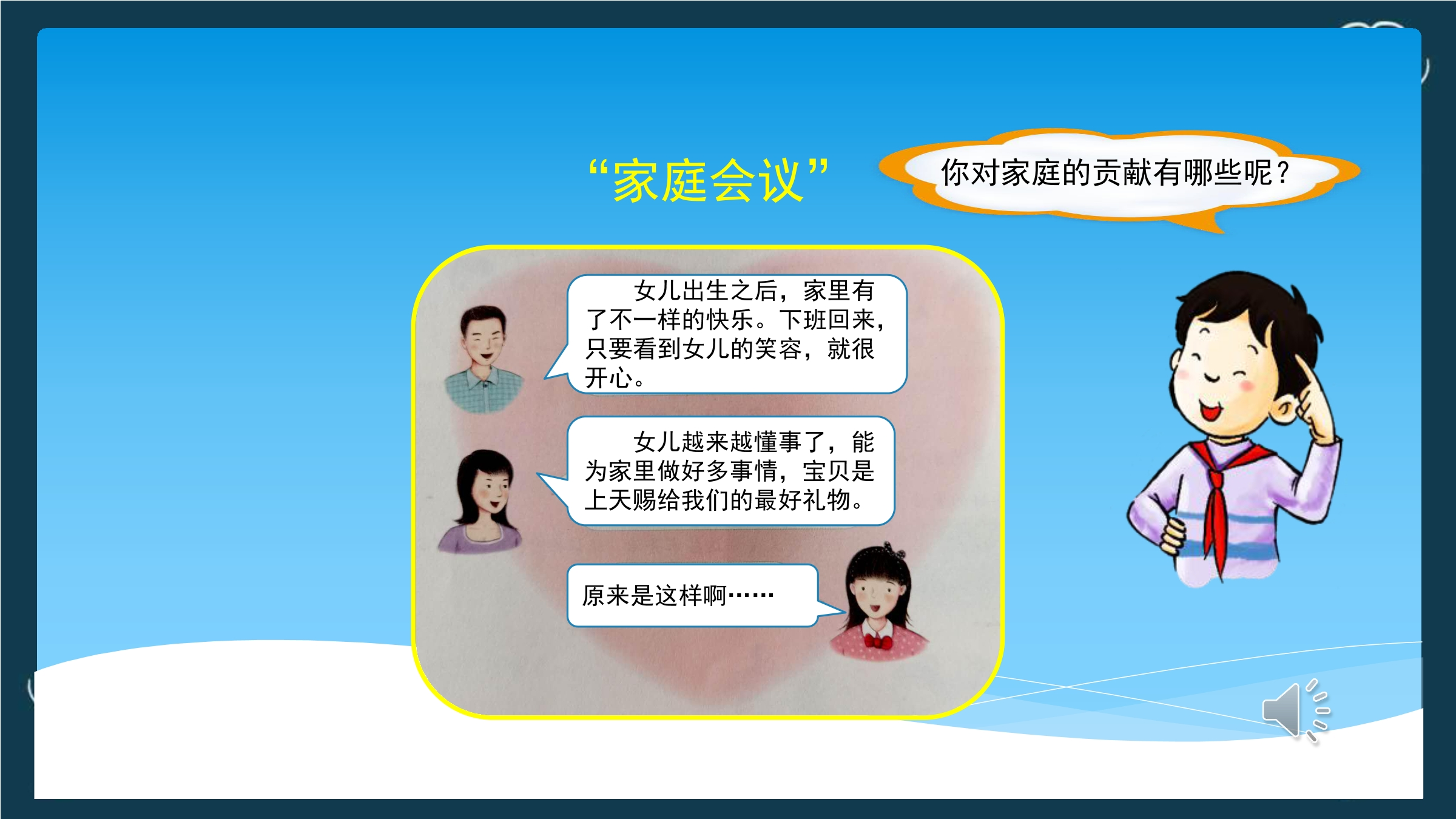 “家庭会议”

你对家庭的贡献有哪些呢？

女儿出生之后，家里有了不一样的快乐。下班回来，只要看到女儿的笑容，就很开心。

女儿越来越懂事了，能为家里做好多事情，宝贝是上天赐给我们的最好礼物。

原来是这样啊……